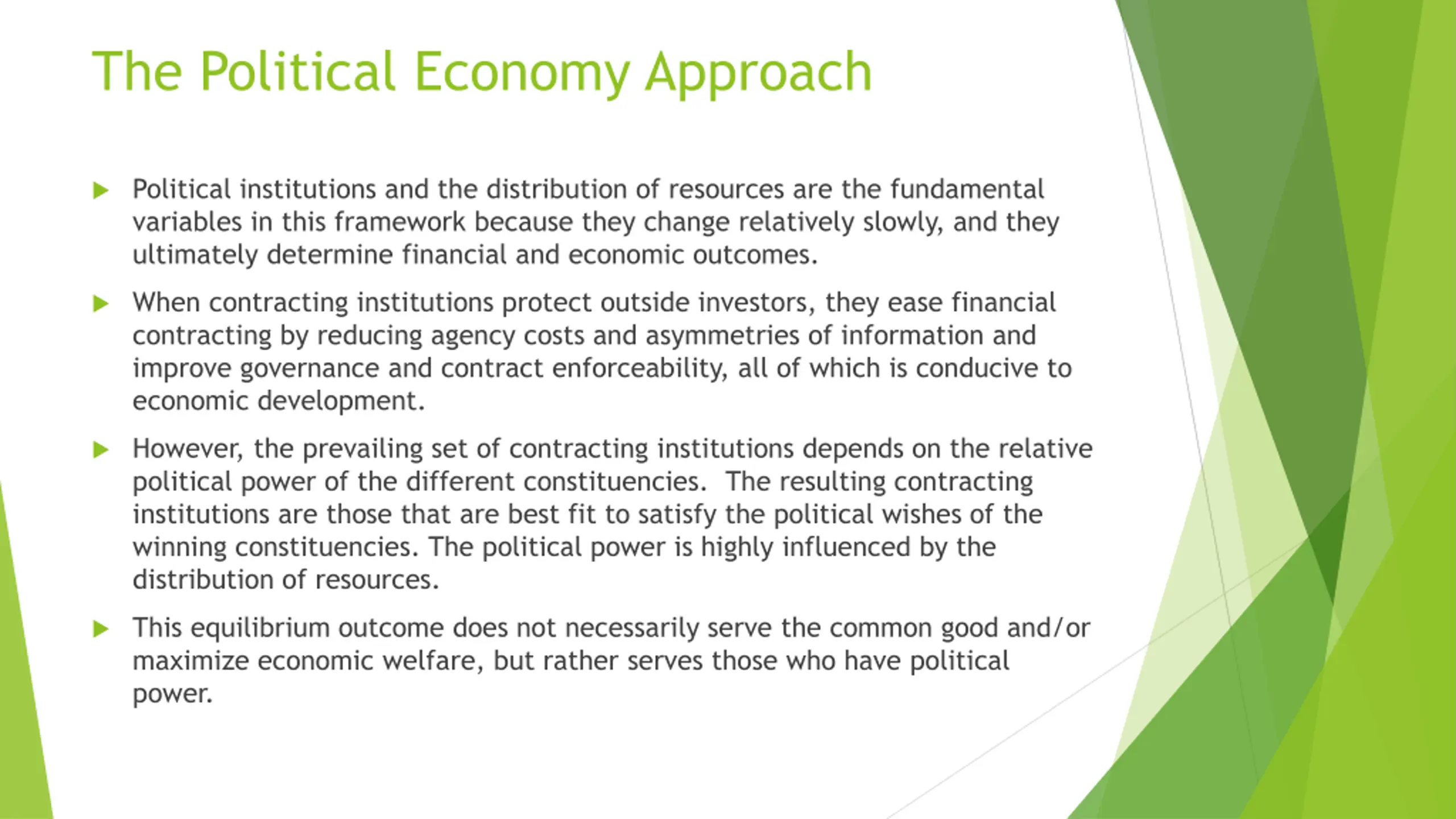 The Political Economy Approach

Political institutions and the distribution of resources are the fundamental variables in this framework because they change relatively slowly, and they ultimately determine financial and economic outcomes.

When contracting institutions protect outside investors, they ease financial contracting by reducing agency costs and asymmetries of information and improve governance and contract enforceability, all of which is conducive to economic development.

However, the prevailing set of contracting institutions depends on the relative political power of the different constituencies. The resulting contracting institutions are those that are best fit to satisfy the political wishes of the winning constituencies. The political power is highly influenced by the distribution of resources.

This equilibrium outcome does not necessarily serve the common good and/or maximize economic welfare, but rather serves those who have political power.